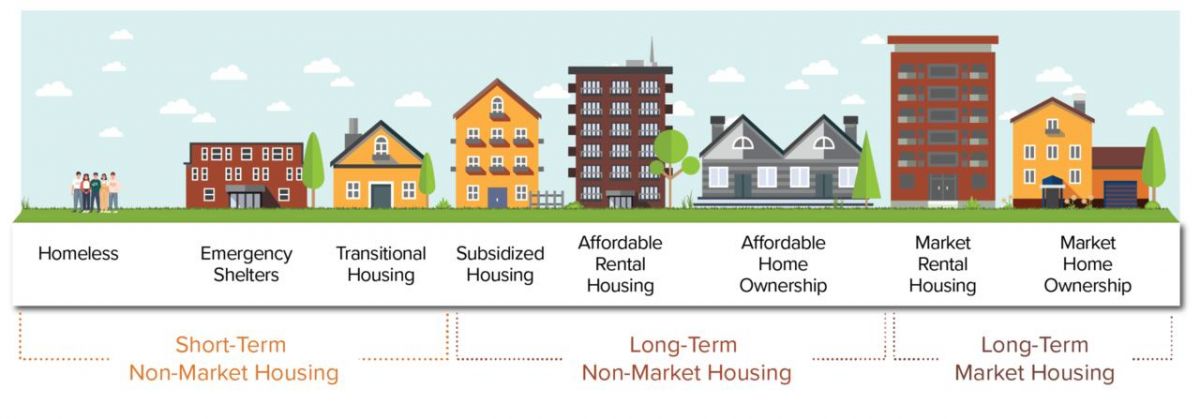 Homeless

Emergency Shelters

Transitional Housing

Subsidized Housing

Affordable Rental Housing

Affordable Home Ownership

Market Rental Housing

Market Home Ownership

Short-Term Non-Market Housing

Long-Term Non-Market Housing

Long-Term Market Housing